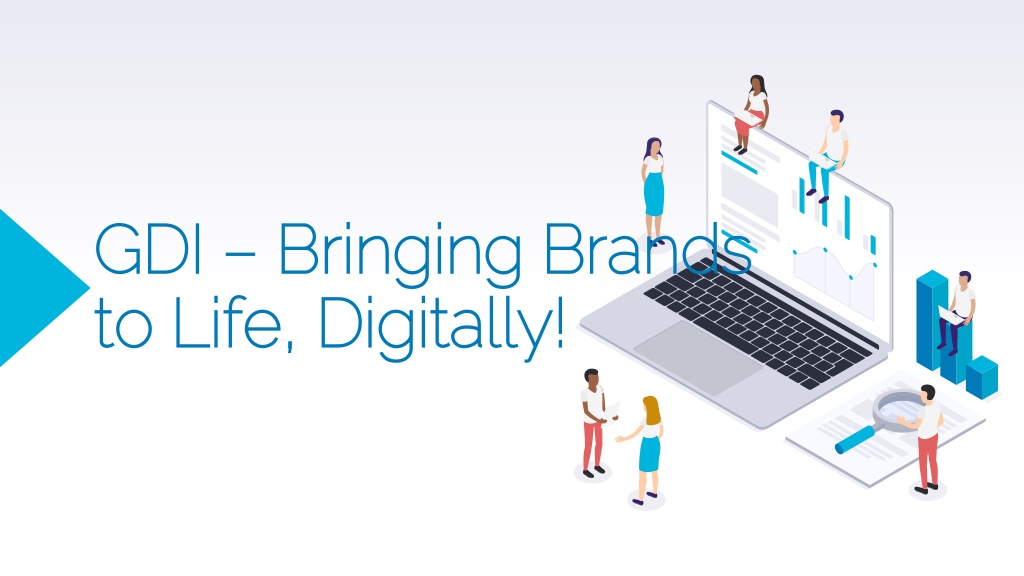 GDI – Bringing Brands to Life, Digitally!